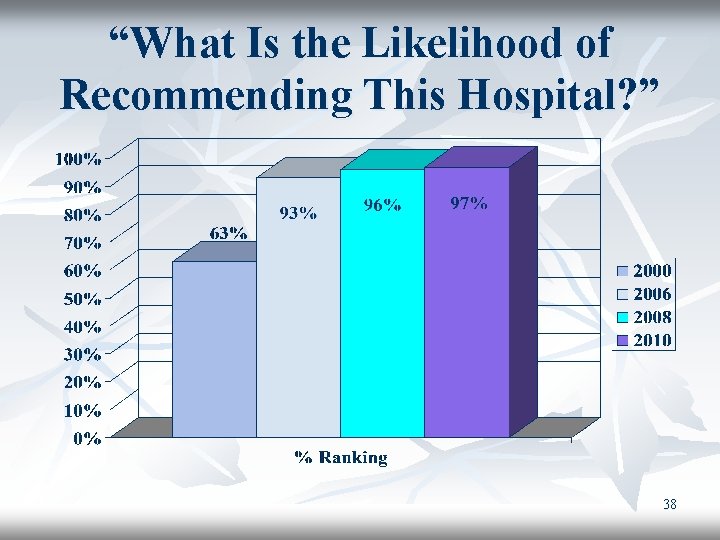 “What Is the Likelihood of Recommending This Hospital?”

100%
90%
80%
70%
60%
50%
40%
30%
20%
10%
0%

63%
93%
96%
97%

2000
2006
2008
2010

% Ranking

38